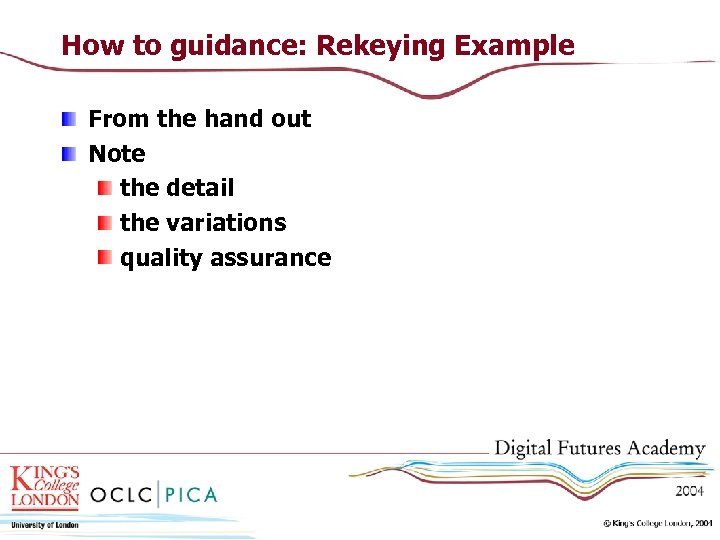 How to guidance: Rekeying Example

From the hand out

Note

the detail

the variations

quality assurance

Digital Futures Academy

2004

KING'S College LONDON

University of London

OCLC | PICA

© King's College London, 2004